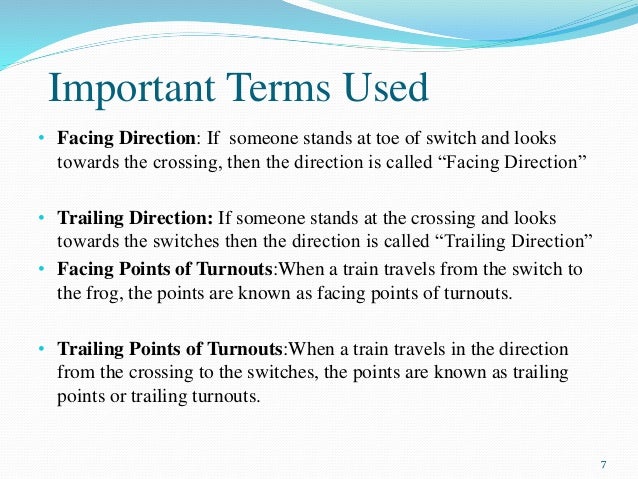 Important Terms Used

• Facing Direction: If someone stands at toe of switch and looks towards the crossing, then the direction is called “Facing Direction”

• Trailing Direction: If someone stands at the crossing and looks towards the switches then the direction is called “Trailing Direction”
• Facing Points of Turnouts:When a train travels from the switch to the frog, the points are known as facing points of turnouts.

• Trailing Points of Turnouts:When a train travels in the direction from the crossing to the switches, the points are known as trailing points or trailing turnouts.

7